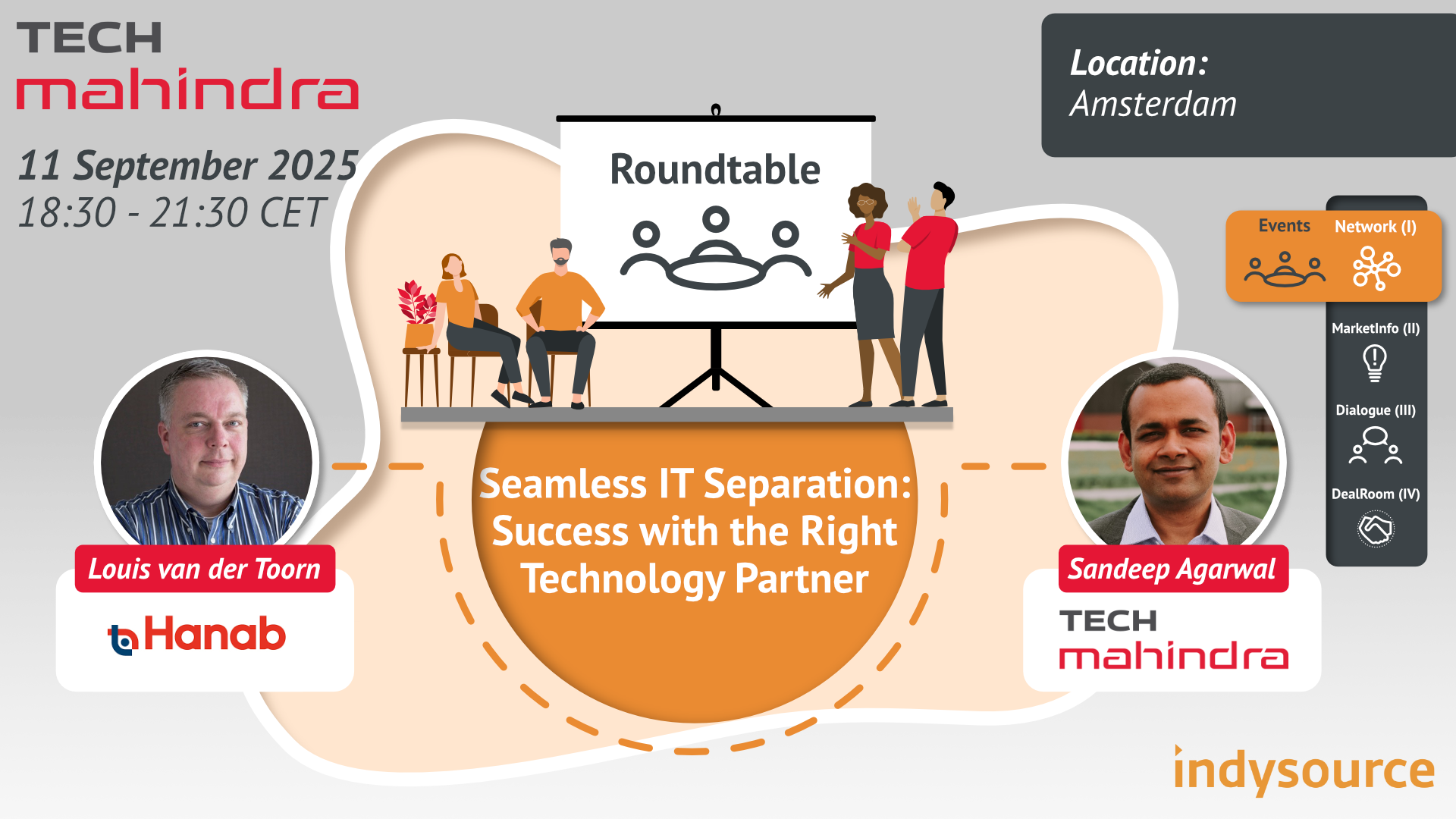 TECH mahindra

11 September 2025
18:30 - 21:30 CET

Location:
Amsterdam

Roundtable

Events
Network (I)
MarketInfo (II)
Dialogue (III)
DealRoom (IV)

Seamless IT Separation: Success with the Right Technology Partner

Louis van der Toorn
Hanab

Sandeep Agarwal
TECH mahindra

indysource